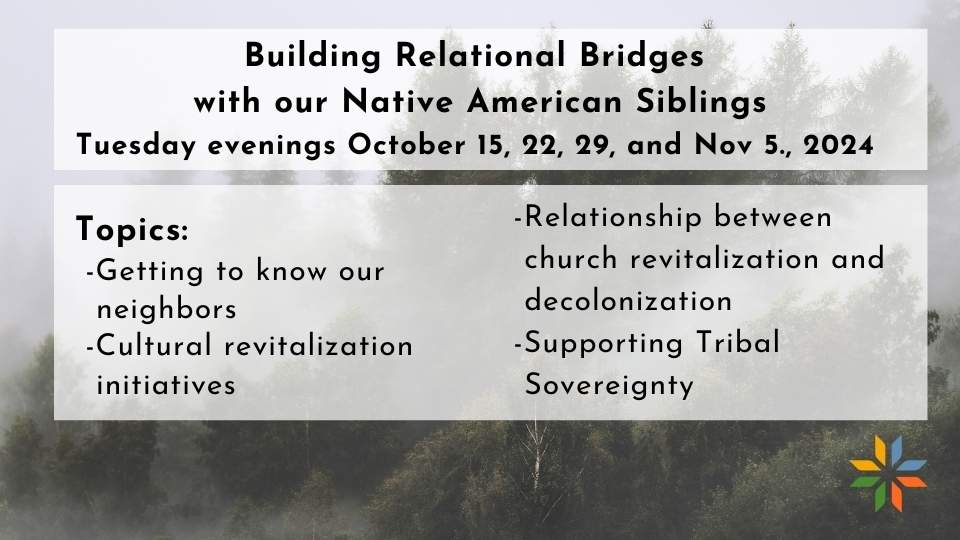 Building Relational Bridges with our Native American Siblings

Tuesday evenings October 15, 22, 29, and Nov 5., 2024

Topics:

-Getting to know our neighbors

-Cultural revitalization initiatives

-Relationship between church revitalization and decolonization

-Supporting Tribal Sovereignty